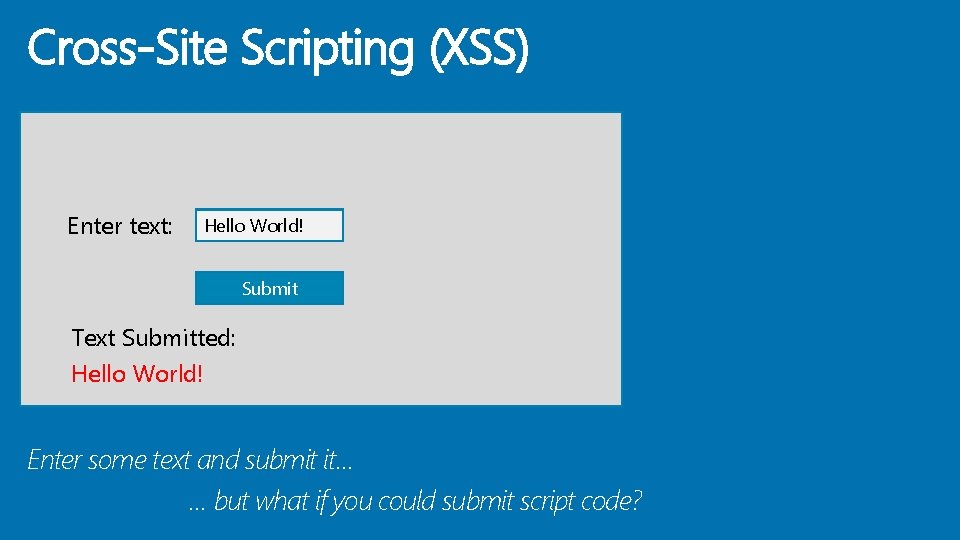 Cross-Site Scripting (XSS)

Enter text: Hello World!

Submit

Text Submitted:

Hello World!

Enter some text and submit it…

… but what if you could submit script code?